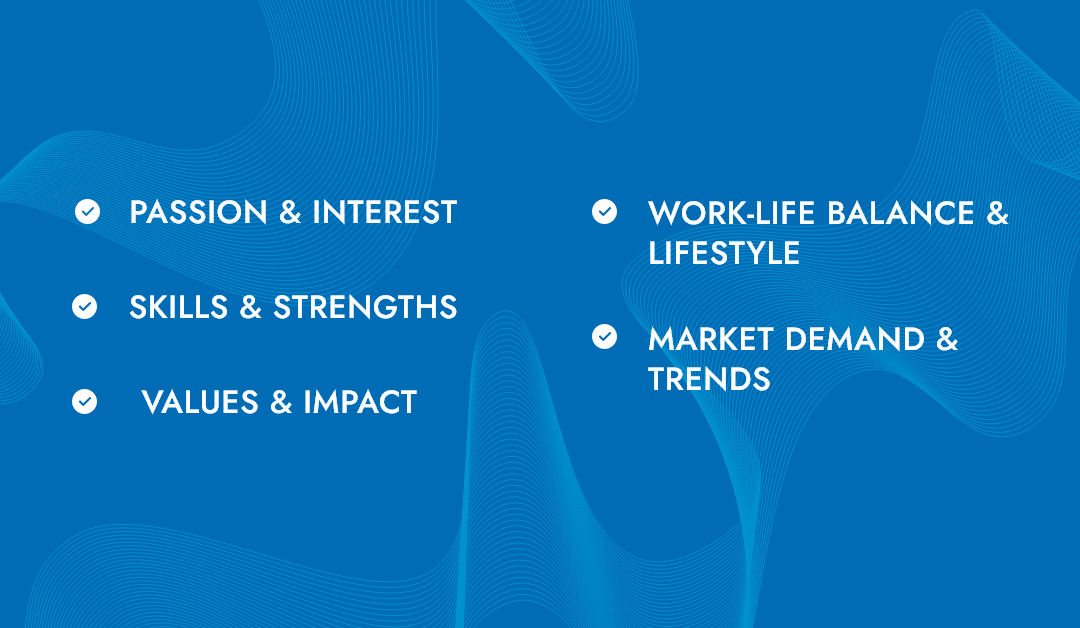 PASSION & INTEREST

SKILLS & STRENGTHS

VALUES & IMPACT

WORK-LIFE BALANCE & LIFESTYLE

MARKET DEMAND & TRENDS